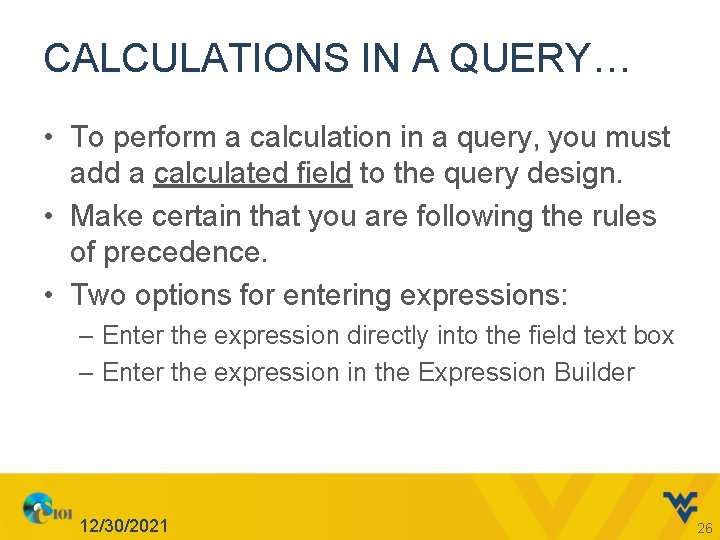 CALCULATIONS IN A QUERY…

• To perform a calculation in a query, you must add a calculated field to the query design.
• Make certain that you are following the rules of precedence.
• Two options for entering expressions:
– Enter the expression directly into the field text box
– Enter the expression in the Expression Builder

CS101

12/30/2021

26